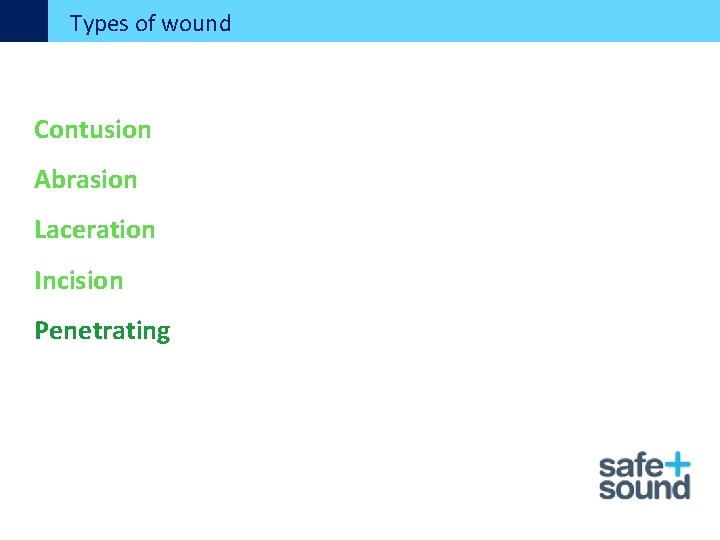 Types of wound

Contusion

Abrasion

Laceration

Incision

Penetrating

safe+
sound